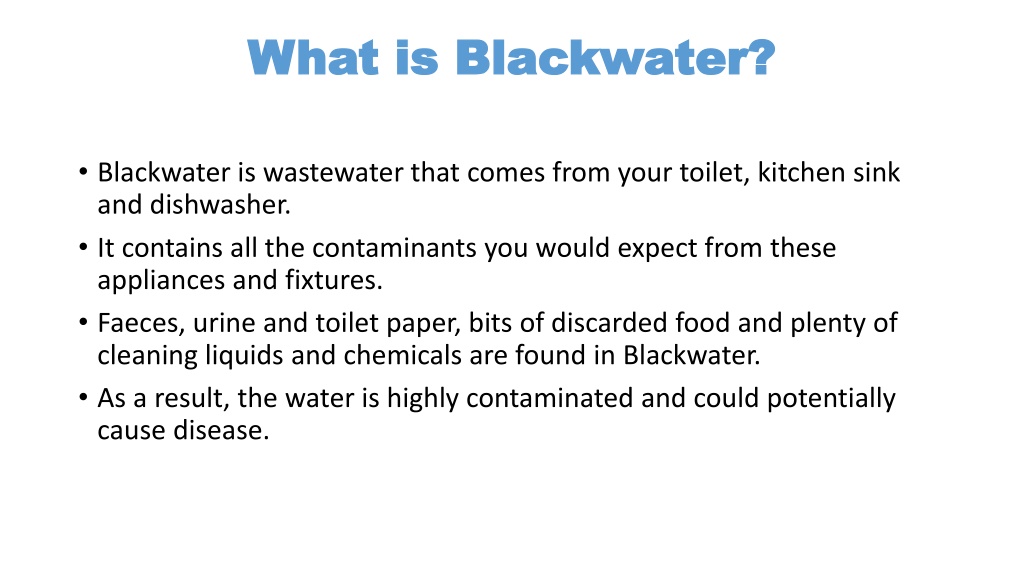 What is Blackwater?

• Blackwater is wastewater that comes from your toilet, kitchen sink and dishwasher.
• It contains all the contaminants you would expect from these appliances and fixtures.
• Faeces, urine and toilet paper, bits of discarded food and plenty of cleaning liquids and chemicals are found in Blackwater.
• As a result, the water is highly contaminated and could potentially cause disease.